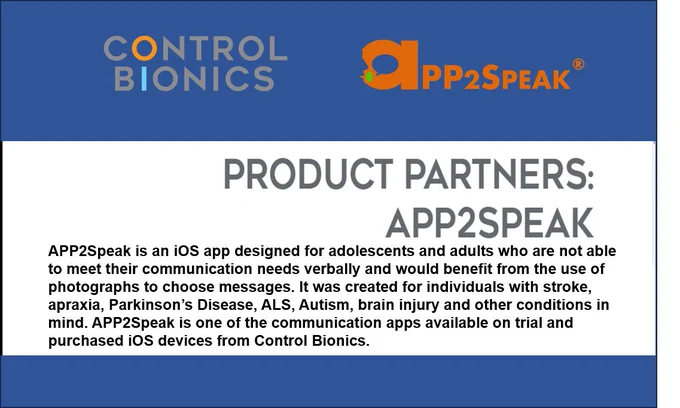 CONTROL BIONICS

APP2SPEAK®

PRODUCT PARTNERS: APP2SPEAK

APP2Speak is an iOS app designed for adolescents and adults who are not able to meet their communication needs verbally and would benefit from the use of photographs to choose messages. It was created for individuals with stroke, apraxia, Parkinson's Disease, ALS, Autism, brain injury and other conditions in mind. APP2Speak is one of the communication apps available on trial and purchased iOS devices from Control Bionics.